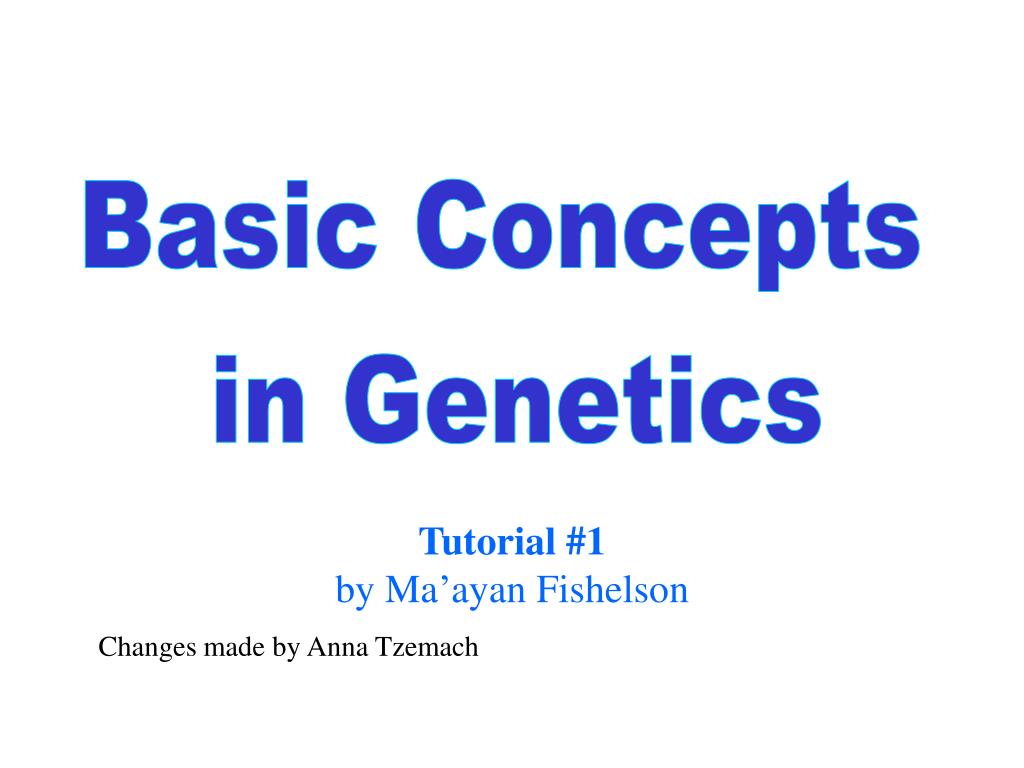 Basic Concepts in Genetics

Tutorial #1
by Ma’ayan Fishelson

Changes made by Anna Tzemach